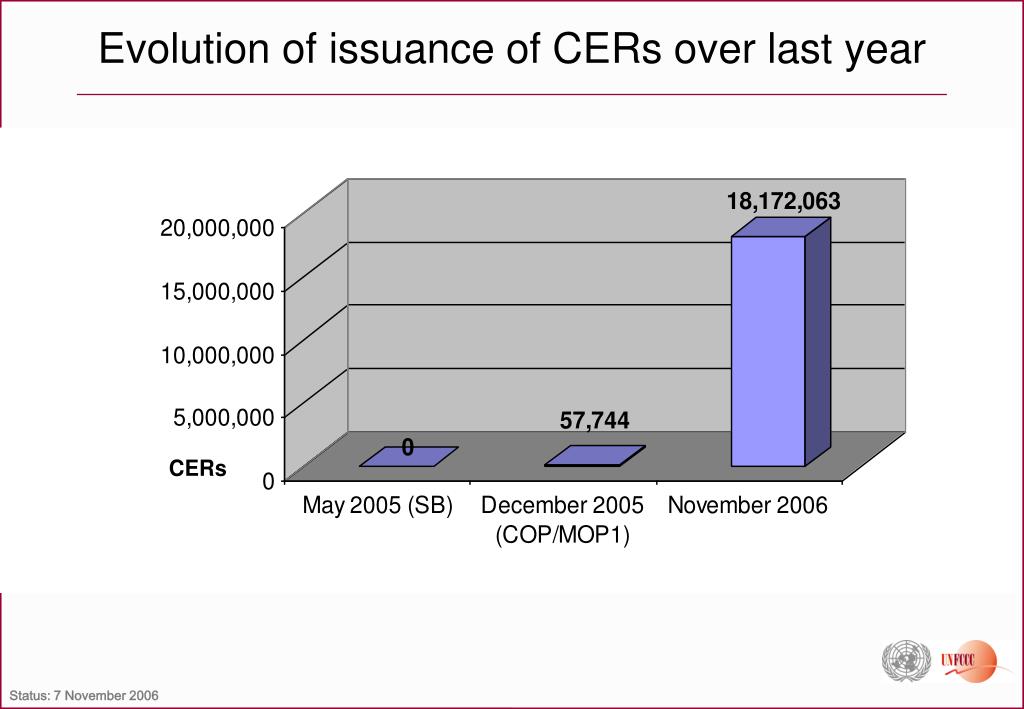 Evolution of issuance of CERs over last year

20,000,000
15,000,000
10,000,000
5,000,000
0
CERs

0
57,744
18,172,063

May 2005 (SB)
December 2005 (COP/MOP1)
November 2006

UNFCCC

Status: 7 November 2006